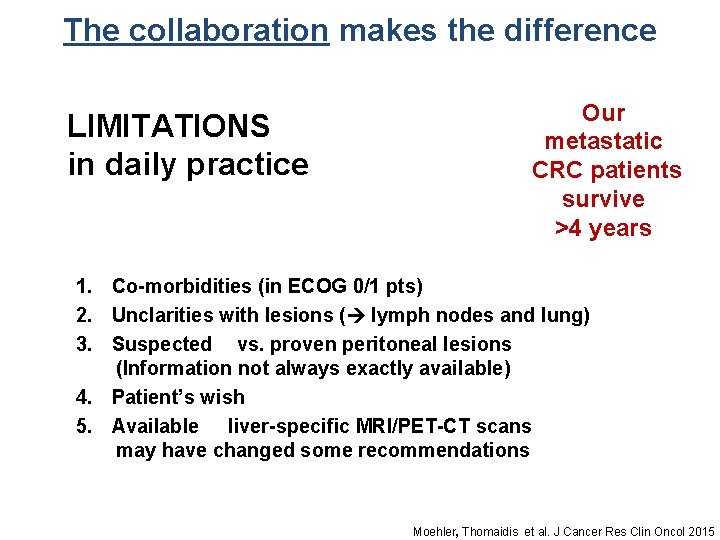 The collaboration makes the difference

LIMITATIONS
in daily practice

Our metastatic CRC patients survive >4 years

1. Co-morbidities (in ECOG 0/1 pts)
2. Unclarities with lesions (→ lymph nodes and lung)
3. Suspected vs. proven peritoneal lesions (Information not always exactly available)
4. Patient's wish
5. Available liver-specific MRI/PET-CT scans may have changed some recommendations

Moehler, Thomaidis et al. J Cancer Res Clin Oncol 2015